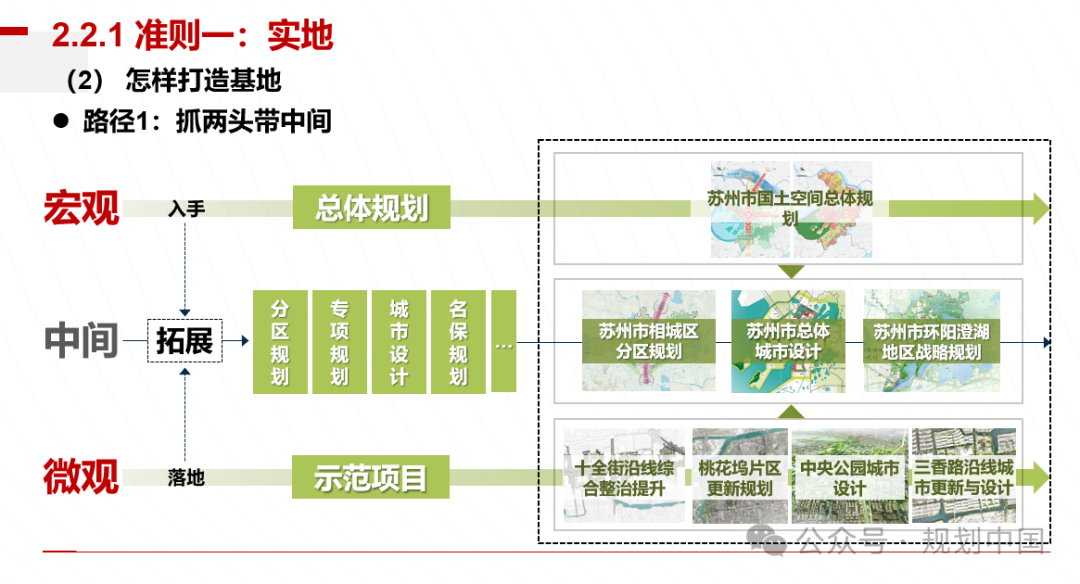 2.2.1 准则一：实地

（2） 怎样打造基地

● 路径1：抓两头带中间

宏观 入手 总体规划

苏州市国土空间总体规划

中间 拓展

分区规划 专项规划 城市设计 名保规划 …

苏州市相城区分区规划

苏州市总体城市设计

苏州市环阳澄湖地区战略规划

微观 落地 示范项目

十全街沿线综合整治提升

桃花坞片区更新规划

中央公园城市设计

三香路沿线城市更新与设计

公众号 · 规划中国